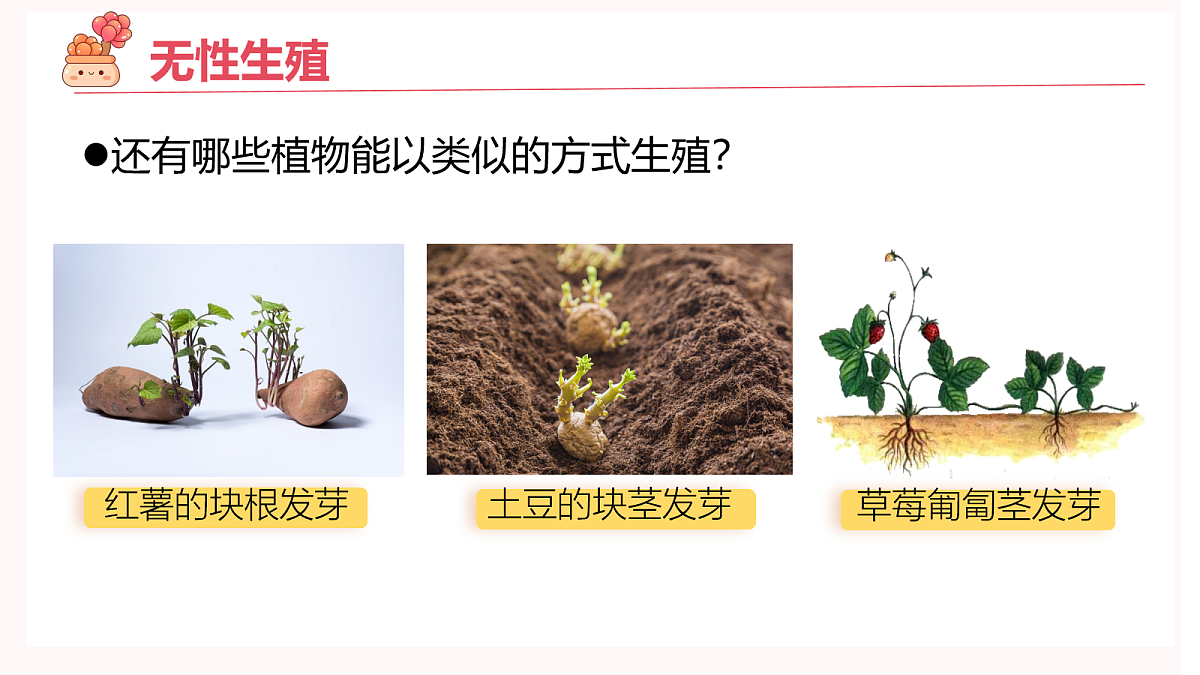 无性生殖

●还有哪些植物能以类似的方式生殖?

红薯的块根发芽

土豆的块茎发芽

草莓匍匐茎发芽